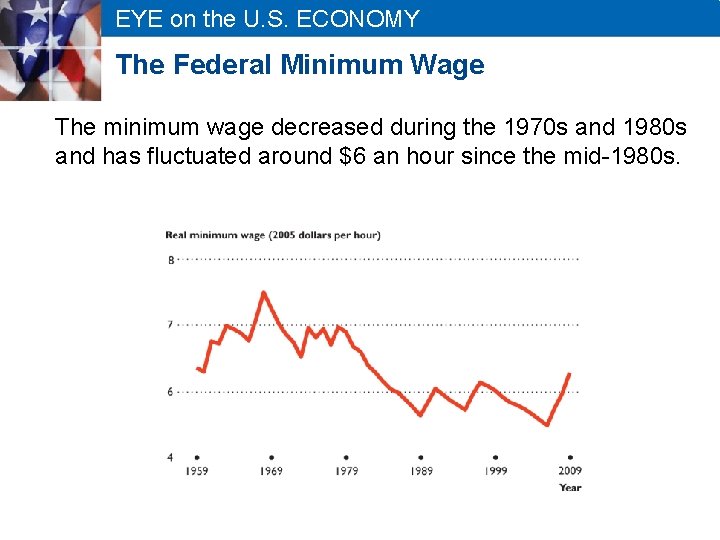 EYE on the U.S. ECONOMY

The Federal Minimum Wage

The minimum wage decreased during the 1970s and 1980s and has fluctuated around $6 an hour since the mid-1980s.

Real minimum wage (2005 dollars per hour)

8

7

6

4

1959

1969

1979

1989

1999

2009

Year